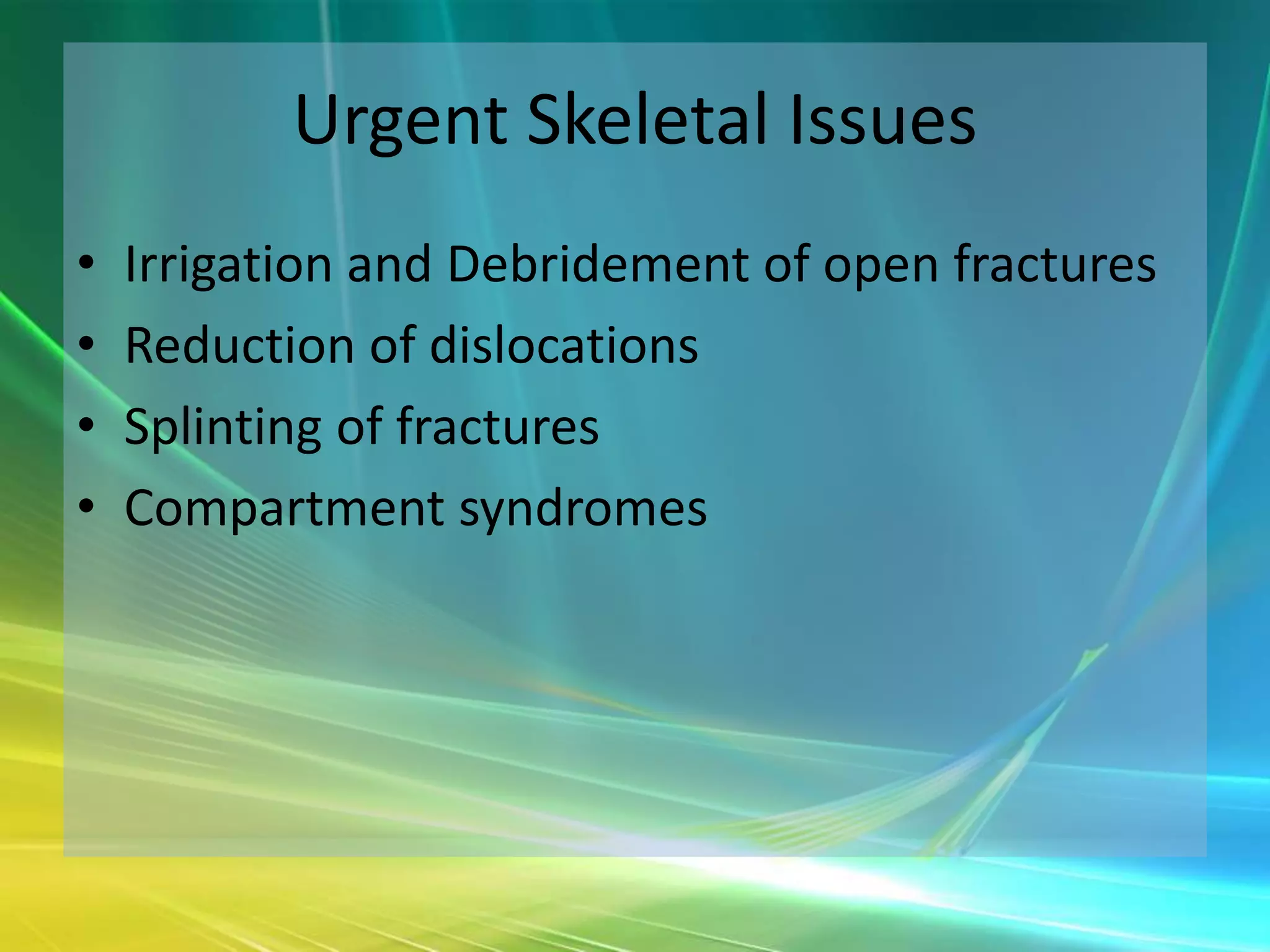 Urgent Skeletal Issues

• Irrigation and Debridement of open fractures
• Reduction of dislocations
• Splinting of fractures
• Compartment syndromes